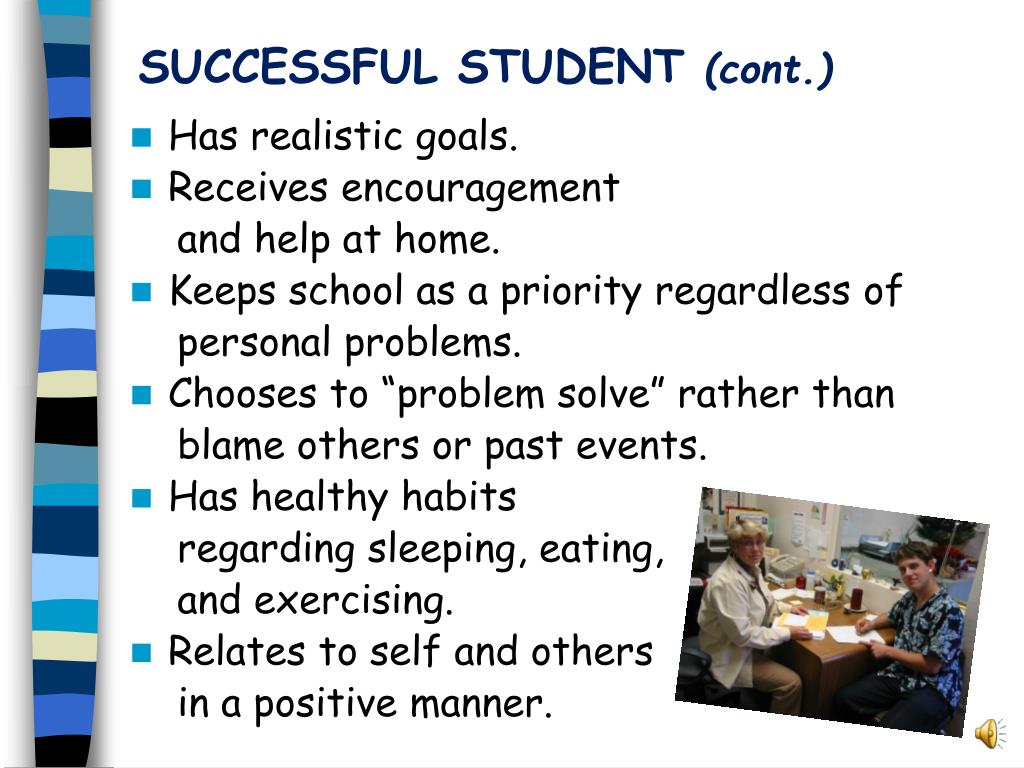 SUCCESSFUL STUDENT (cont.)

- Has realistic goals.
- Receives encouragement and help at home.
- Keeps school as a priority regardless of personal problems.
- Chooses to “problem solve” rather than blame others or past events.
- Has healthy habits regarding sleeping, eating, and exercising.
- Relates to self and others in a positive manner.